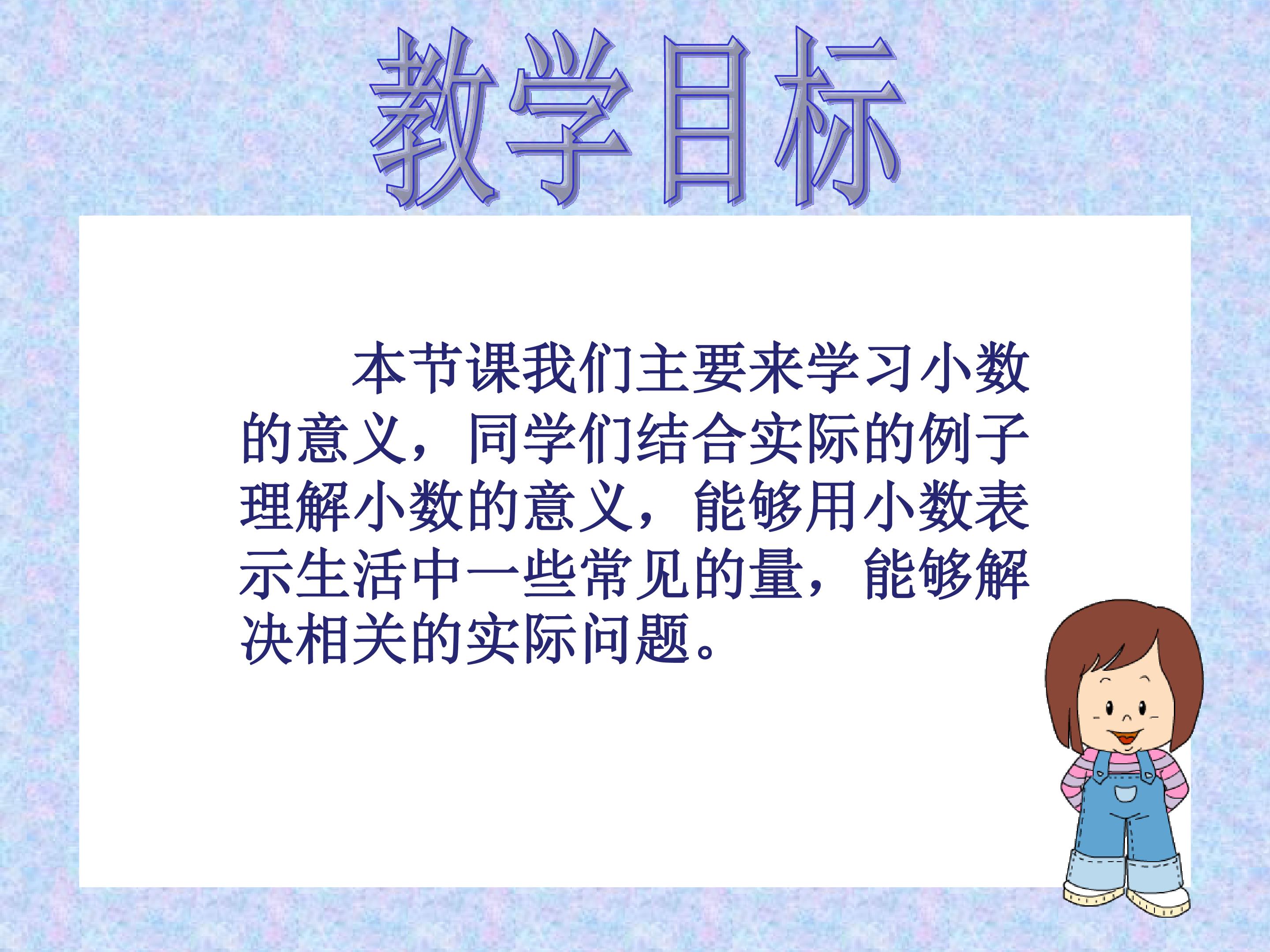 教学目标

本节课我们主要来学习小数的意义，同学们结合实际的例子理解小数的意义，能够用小数表示生活中一些常见的量，能够解决相关的实际问题。